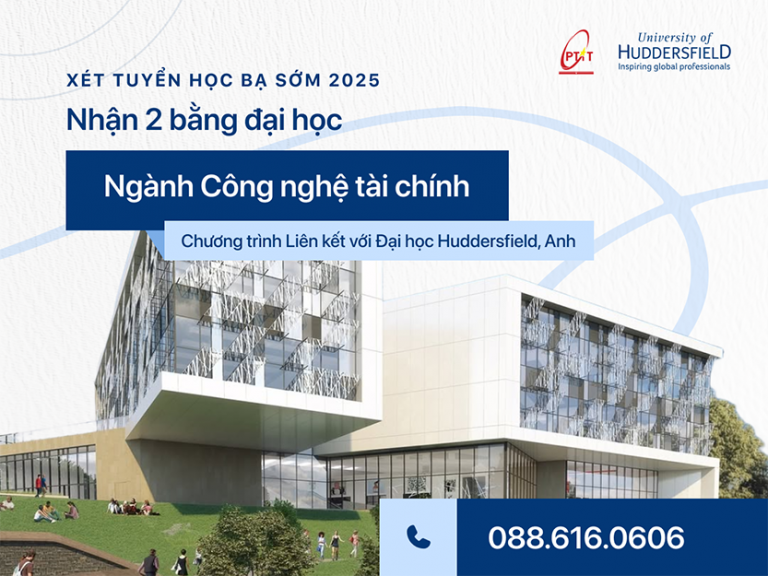 PTIT

University of
HUDDERSFIELD
Inspiring global professionals

XÉT TUYỂN HỌC BẠ SỚM 2025

Nhận 2 bằng đại học

Ngành Công nghệ tài chính

Chương trình Liên kết với Đại học Huddersfield, Anh

088.616.0606